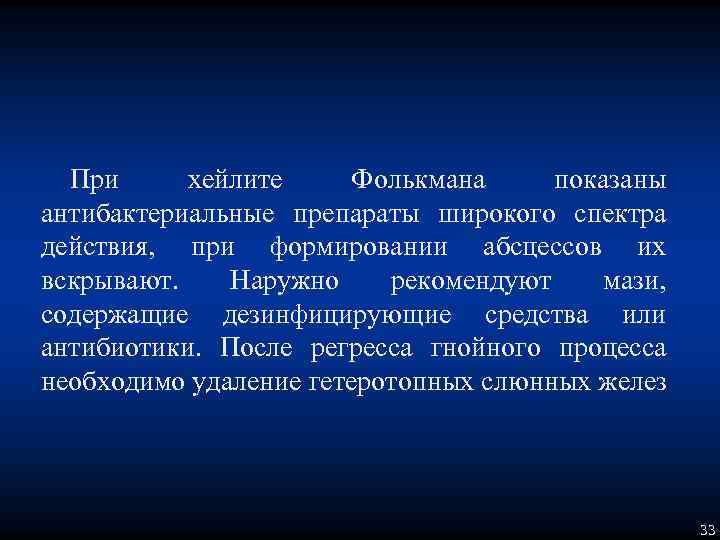 При хейлите Фолькмана показаны антибактериальные препараты широкого спектра действия, при формировании абсцессов их вскрывают. Наружно рекомендуют мази, содержащие дезинфицирующие средства или антибиотики. После регресса гнойного процесса необходимо удаление гетеротопных слюнных желез

33